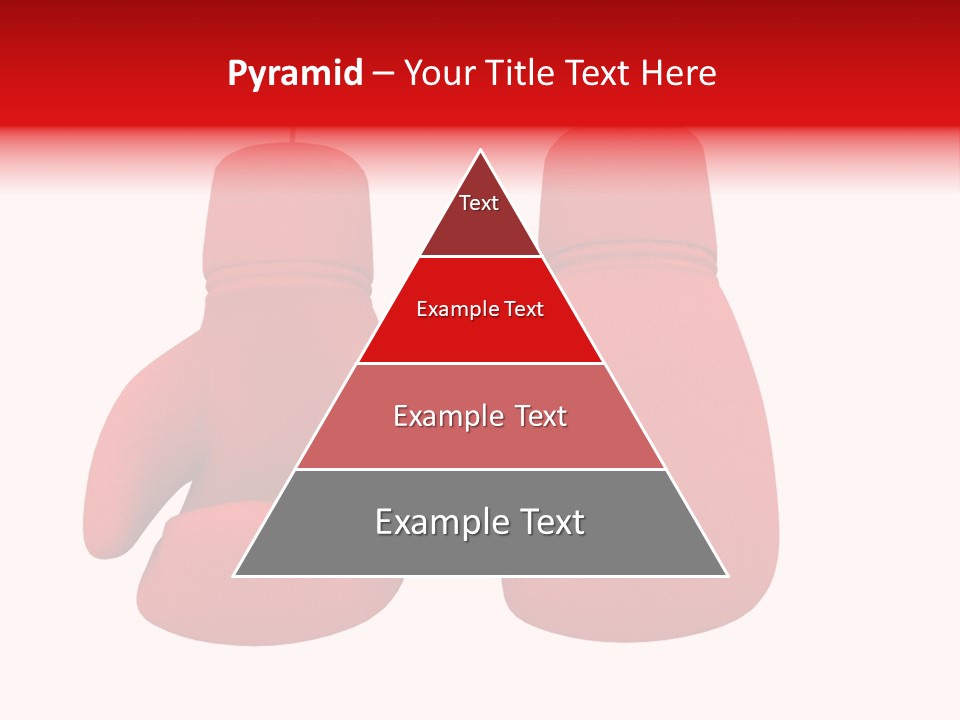 Pyramid – Your Title Text Here

Text

Example Text

Example Text

Example Text